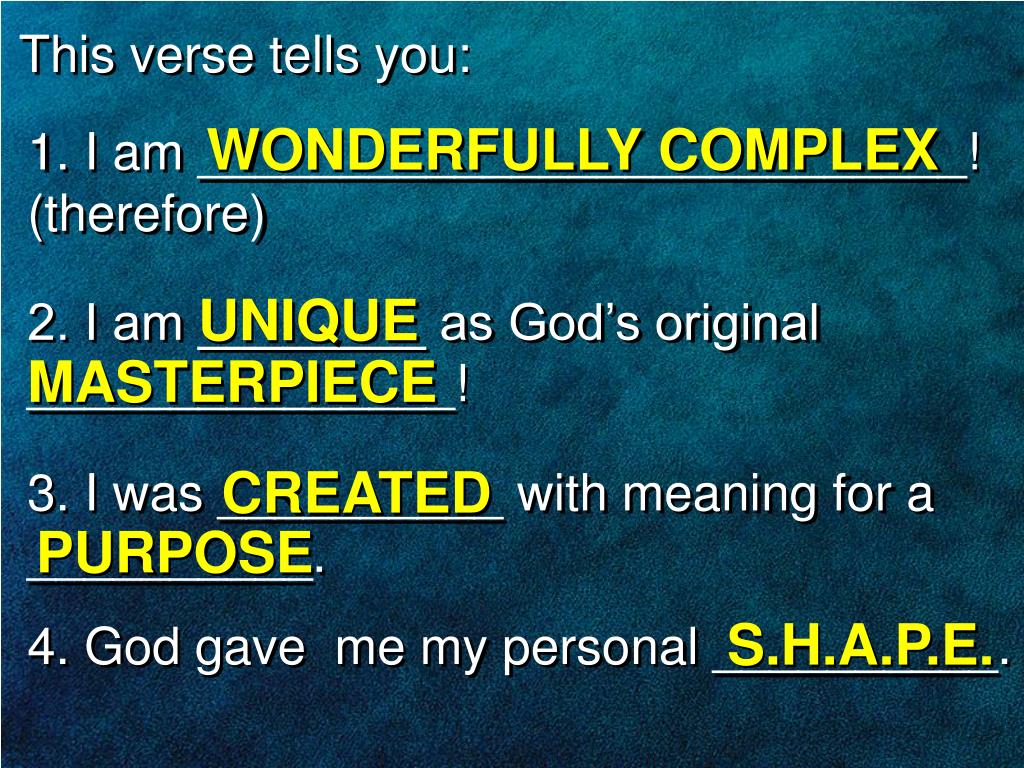 This verse tells you:

1. I am WONDERFULLY COMPLEX ! (therefore)

2. I am UNIQUE as God's original MASTERPIECE !

3. I was CREATED with meaning for a PURPOSE.

4. God gave me my personal S.H.A.P.E..